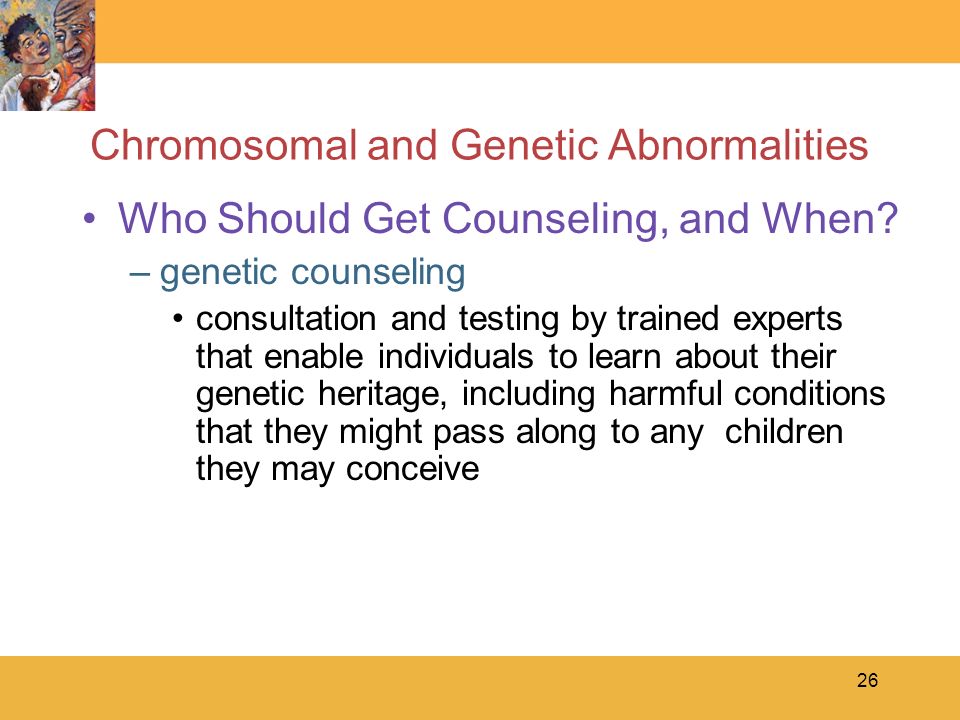 Chromosomal and Genetic Abnormalities

• Who Should Get Counseling, and When?

– genetic counseling

• consultation and testing by trained experts that enable individuals to learn about their genetic heritage, including harmful conditions that they might pass along to any children they may conceive

26